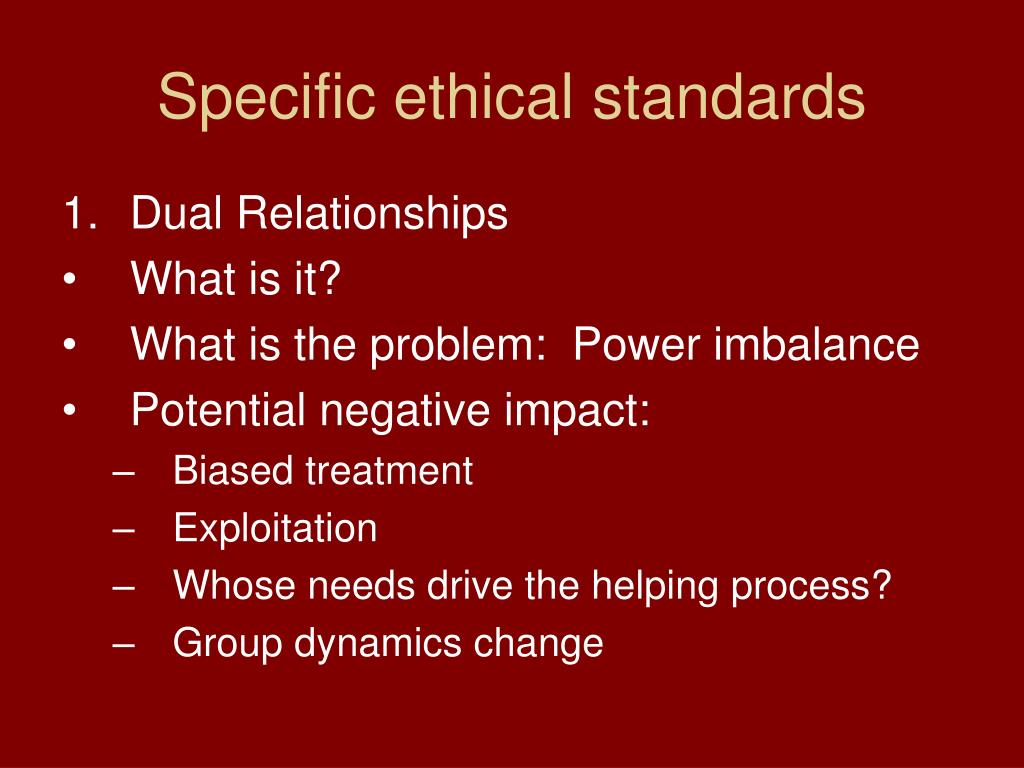 Specific ethical standards

1. Dual Relationships
• What is it?
• What is the problem: Power imbalance
• Potential negative impact:
– Biased treatment
– Exploitation
– Whose needs drive the helping process?
– Group dynamics change